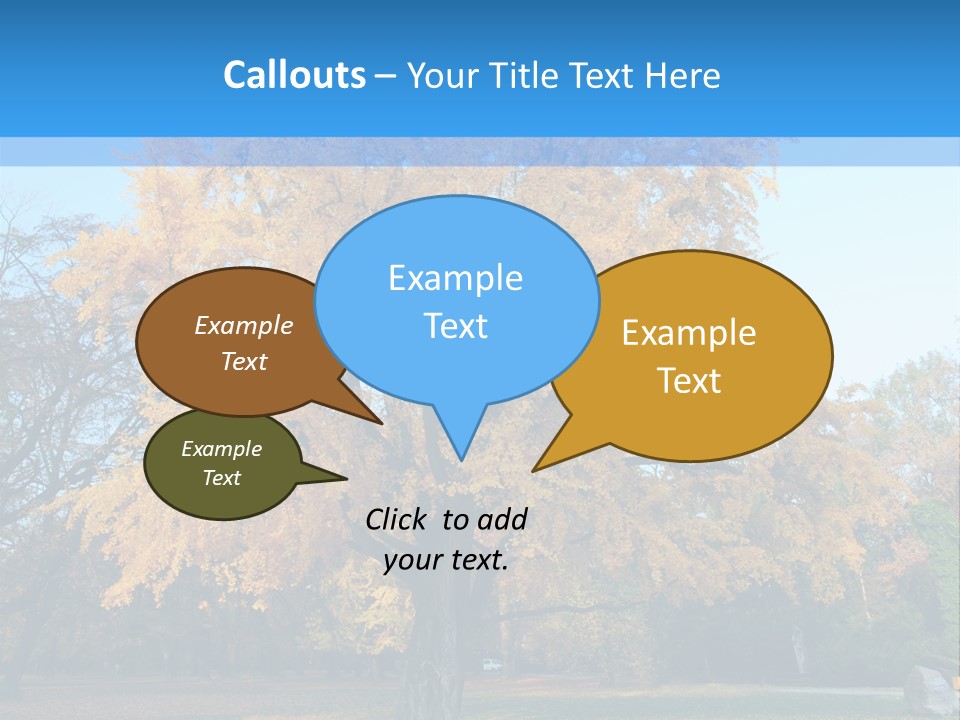 Callouts – Your Title Text Here

Example Text

Example Text

Example Text

Example Text

Click to add your text.